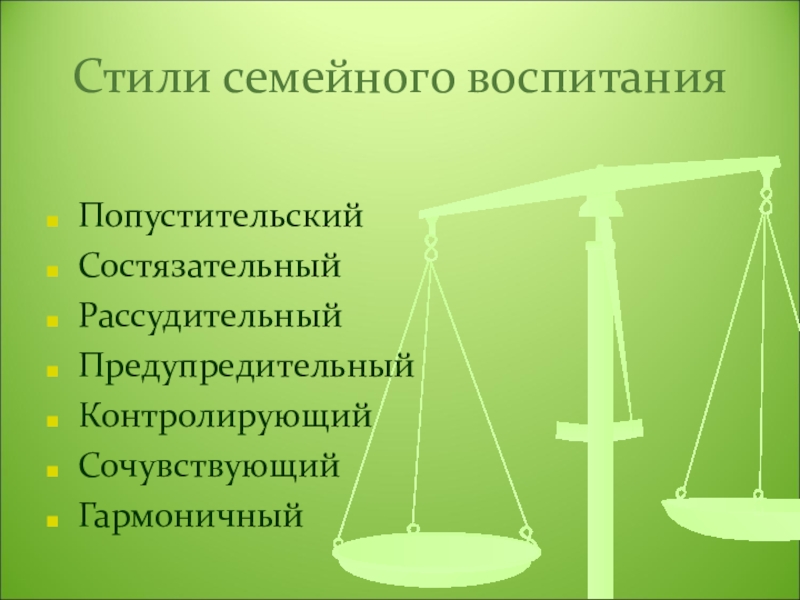 Стили семейного воспитания

- Попустительский
- Состязательный
- Рассудительный
- Предупредительный
- Контролирующий
- Сочувствующий
- Гармоничный